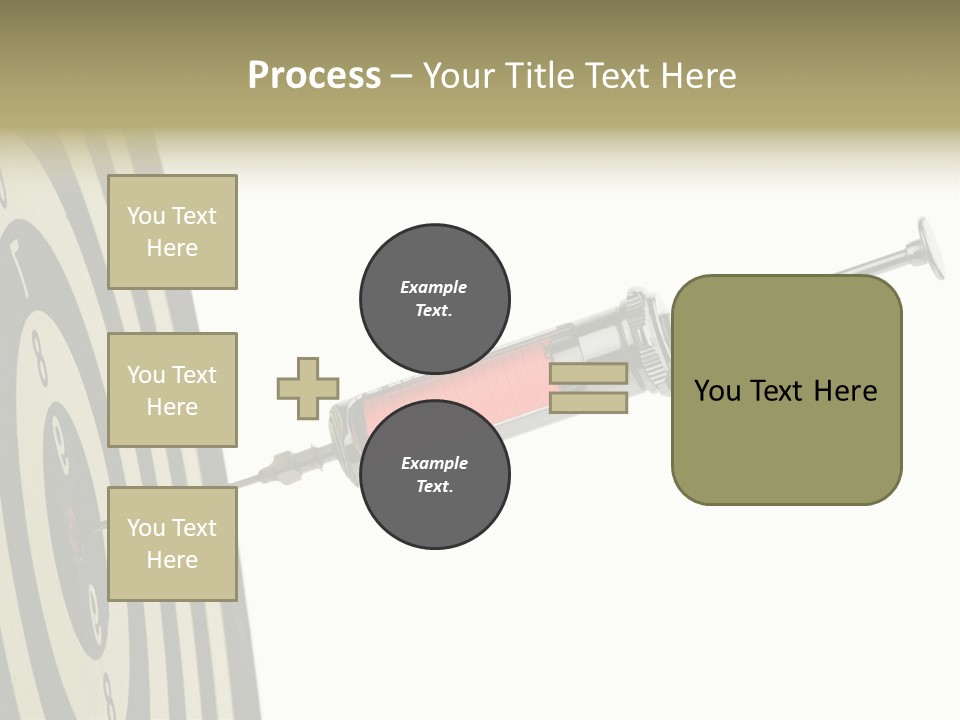 Process – Your Title Text Here

You Text Here

You Text Here

You Text Here

Example Text.

Example Text.

You Text Here